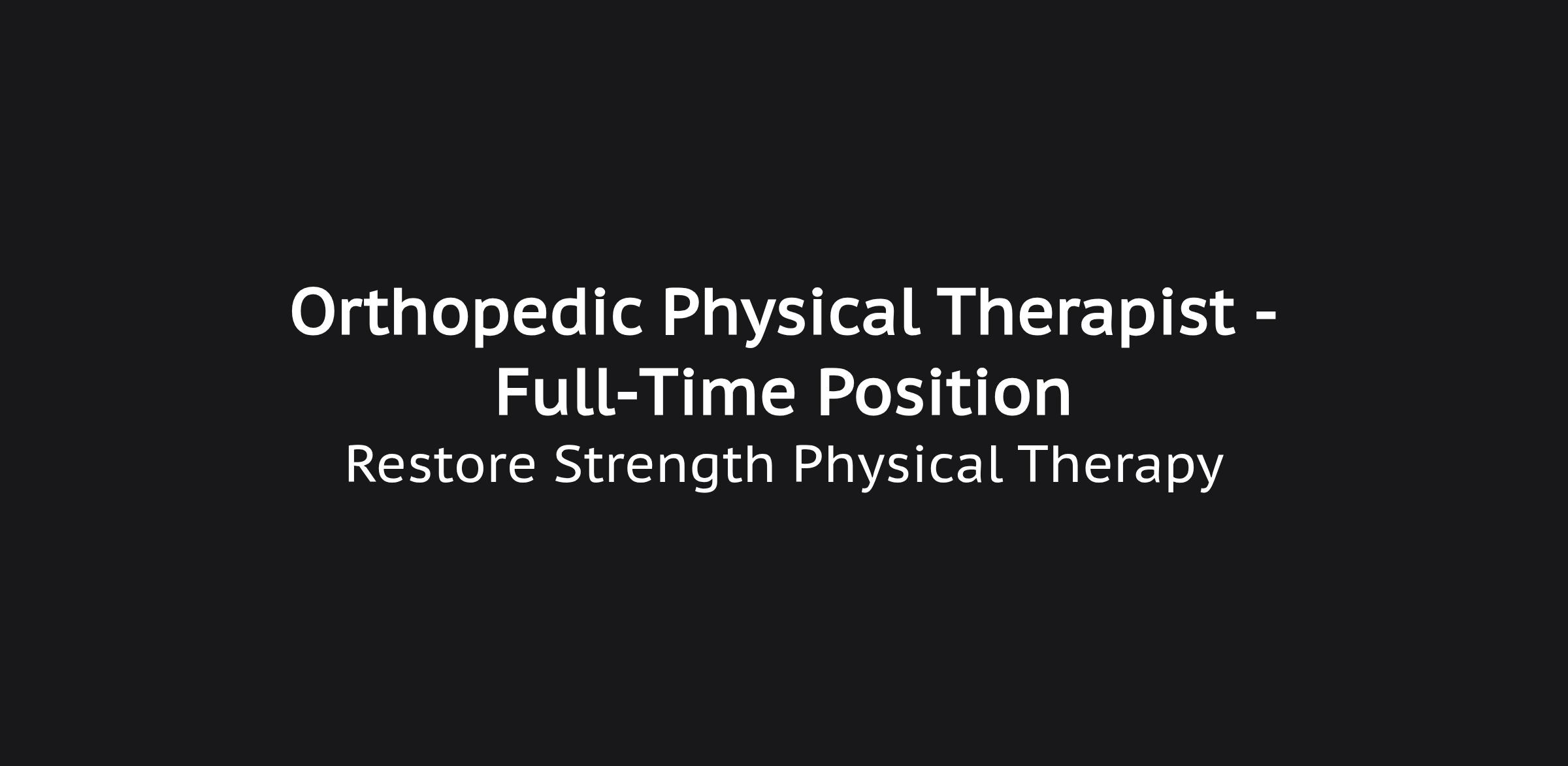 Orthopedic Physical Therapist - Full-Time Position

Restore Strength Physical Therapy